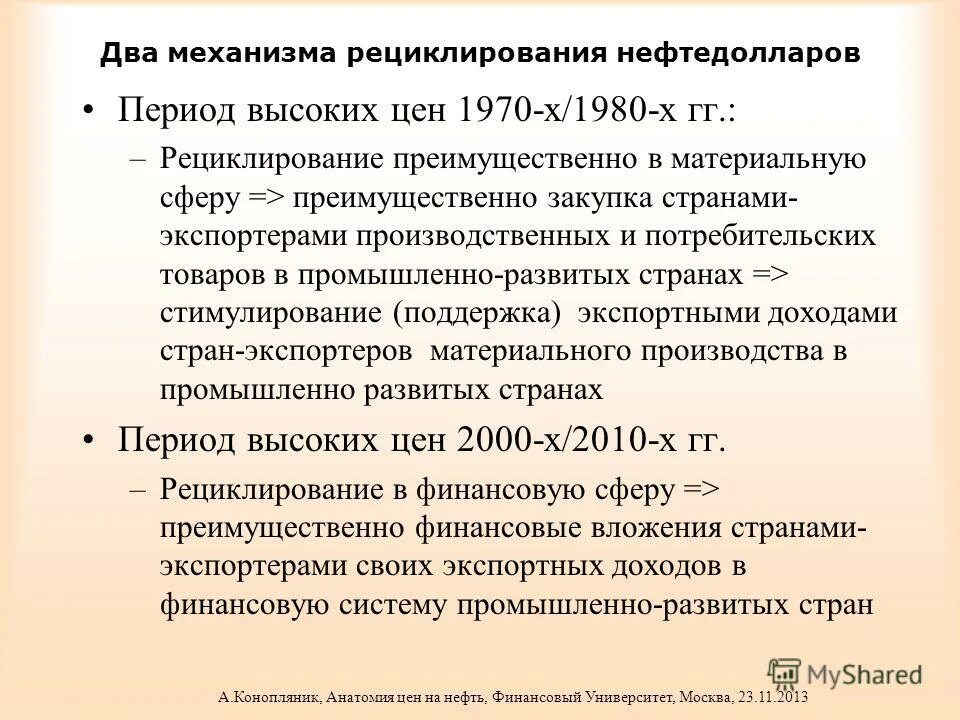 Два механизма рециклирования нефтедолларов

• Период высоких цен 1970-х/1980-х гг.:

– Рециклирование преимущественно в материальную сферу => преимущественно закупка странами-экспортерами производственных и потребительских товаров в промышленно-развитых странах => стимулирование (поддержка) экспортными доходами стран-экспортеров материального производства в промышленно развитых странах

• Период высоких цен 2000-х/2010-х гг.

– Рециклирование в финансовую сферу => преимущественно финансовые вложения странами-экспортерами своих экспортных доходов в финансовую систему промышленно-развитых стран

MyShared

А.Конопляник, Анатомия цен на нефть, Финансовый Университет, Москва, 23.11.2013